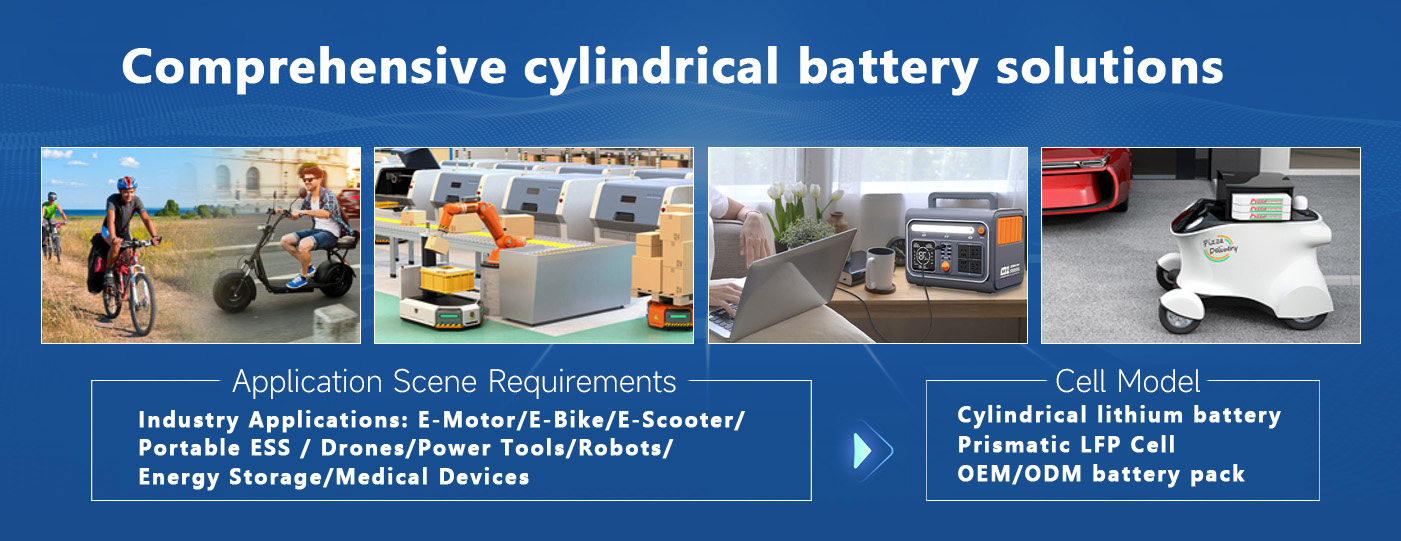 Comprehensive cylindrical battery solutions

Pizza Delivery

Application Scene Requirements

Industry Applications: E-Motor/E-Bike/E-Scooter/ Portable ESS / Drones/Power Tools/Robots/ Energy Storage/Medical Devices

Cell Model

Cylindrical lithium battery
Prismatic LFP Cell
OEM/ODM battery pack